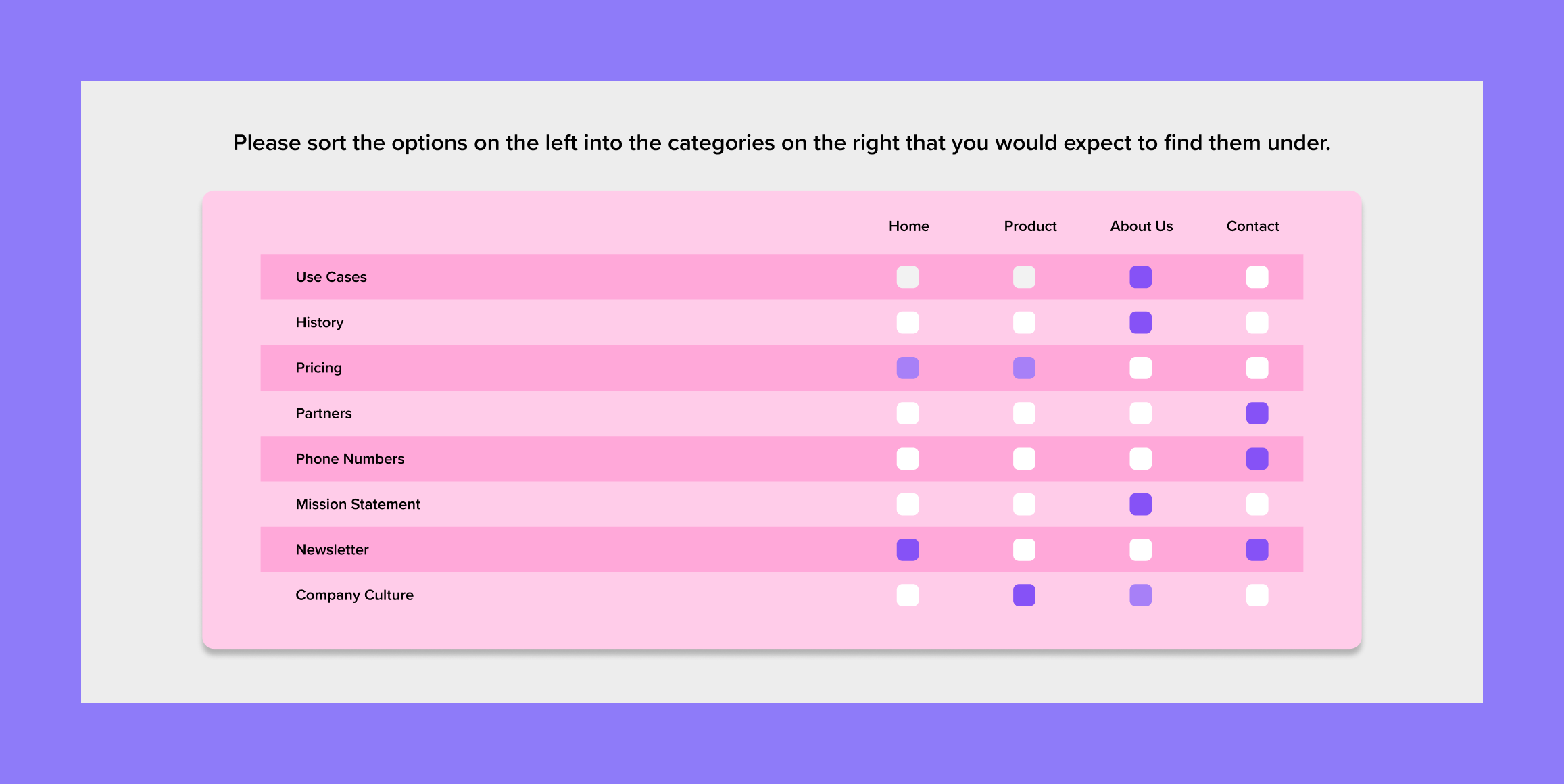 Please sort the options on the left into the categories on the right that you would expect to find them under.

| | Home | Product | About Us | Contact |
|---|---|---|---|---|
| Use Cases | | | | |
| History | | | | |
| Pricing | | | | |
| Partners | | | | |
| Phone Numbers | | | | |
| Mission Statement | | | | |
| Newsletter | | | | |
| Company Culture | | | | |